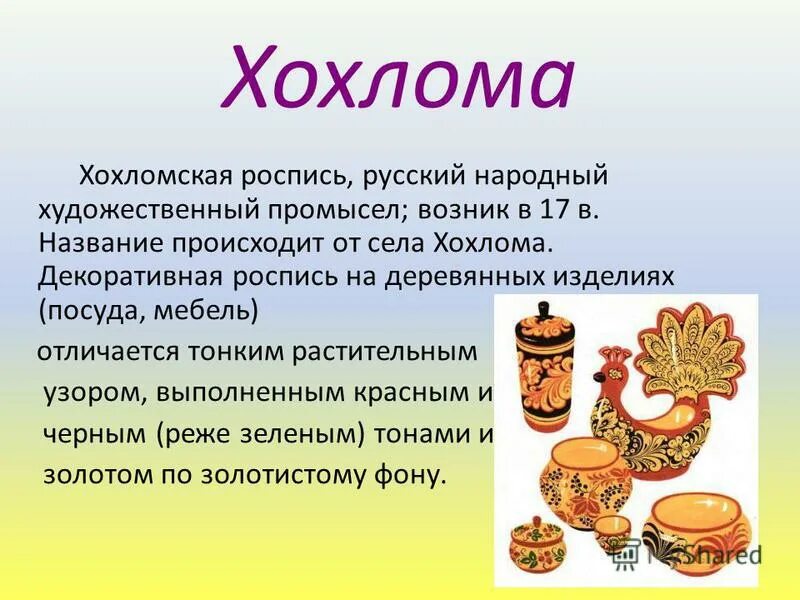 Хохлома

Хохломская роспись, русский народный художественный промысел; возник в 17 в. Название происходит от села Хохлома. Декоративная роспись на деревянных изделиях (посуда, мебель)

отличается тонким растительным узором, выполненным красным и черным (реже зеленым) тонами и золотом по золотистому фону.

MyShared